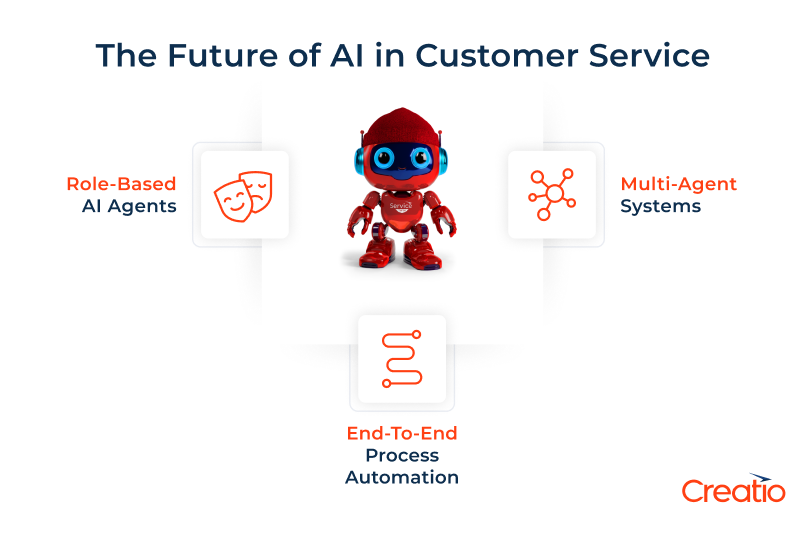 The Future of AI in Customer Service

Role-Based AI Agents

Service

Multi-Agent Systems

End-To-End Process Automation

Creatio